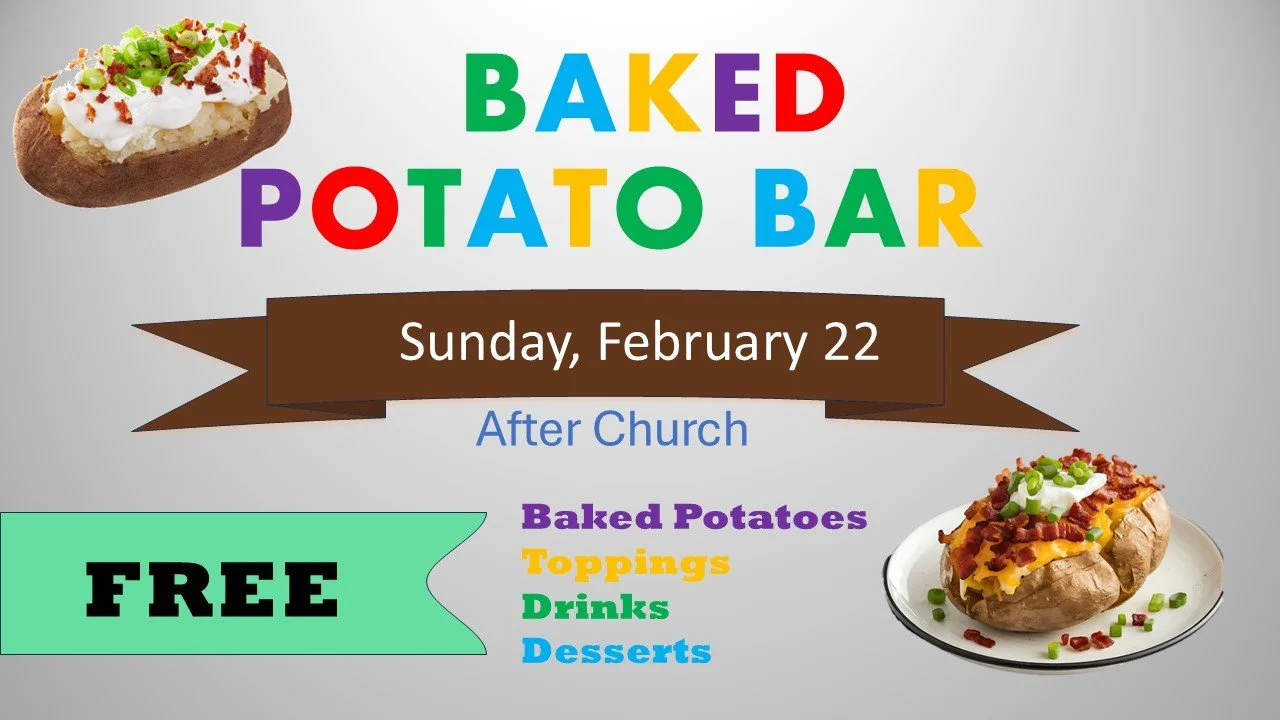 BAKED
POTATO BAR

Sunday, February 22

After Church

FREE

Baked Potatoes
Toppings
Drinks
Desserts